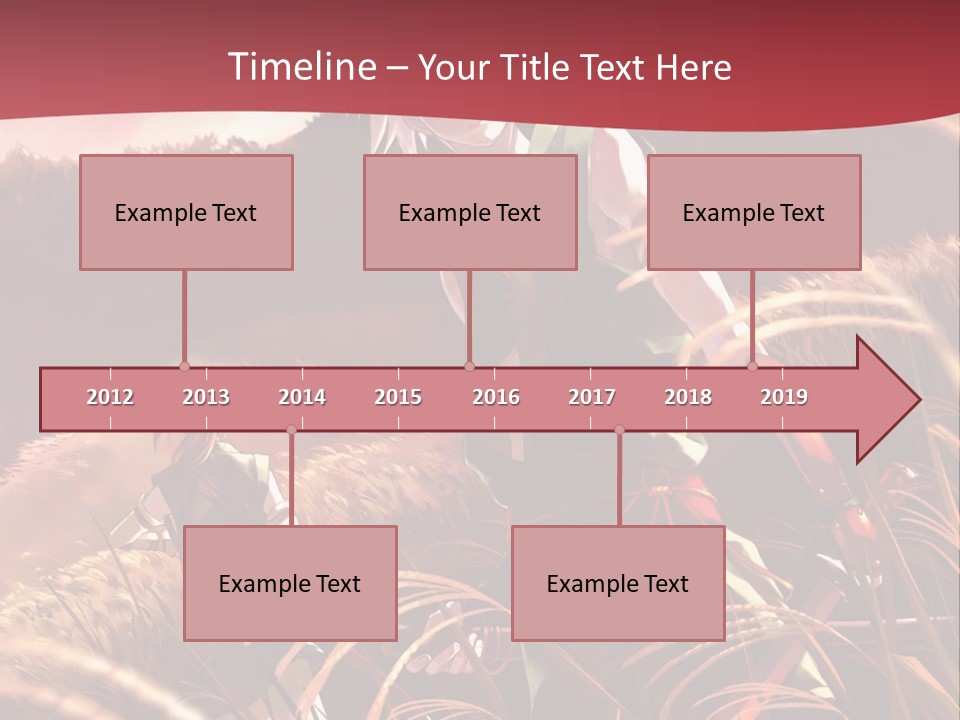 Timeline – Your Title Text Here

Example Text

Example Text

Example Text

2012 2013 2014 2015 2016 2017 2018 2019

Example Text

Example Text